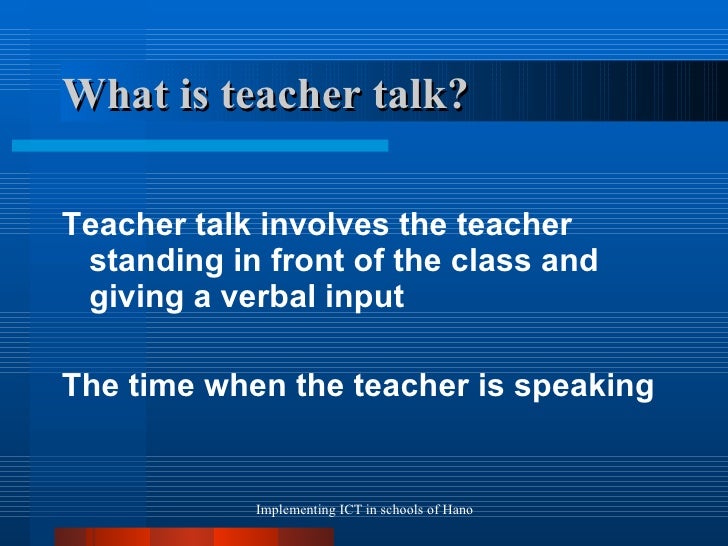 What is teacher talk?

Teacher talk involves the teacher standing in front of the class and giving a verbal input

The time when the teacher is speaking

Implementing ICT in schools of Hano